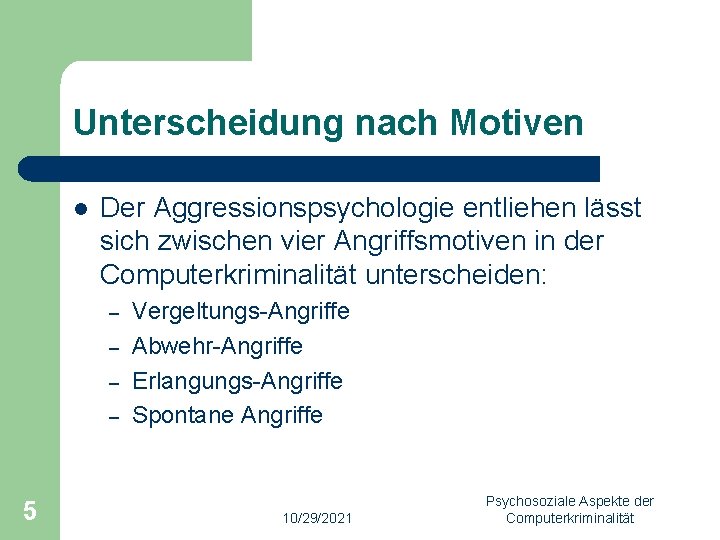 Unterscheidung nach Motiven

- Der Aggressionspsychologie entliehen lässt sich zwischen vier Angriffsmotiven in der Computerkriminalität unterscheiden:
  – Vergeltungs-Angriffe
  – Abwehr-Angriffe
  – Erlangungs-Angriffe
  – Spontane Angriffe

5

10/29/2021

Psychosoziale Aspekte der Computerkriminalität